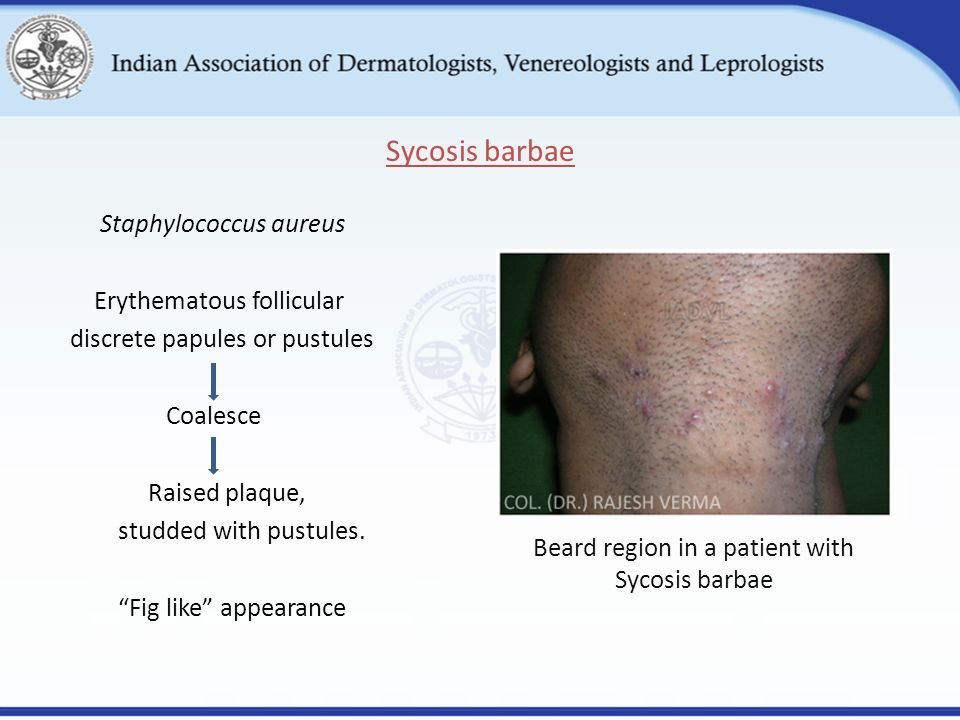 Indian Association of Dermatologists, Venereologists and Leprologists

Sycosis barbae

Staphylococcus aureus

Erythematous follicular discrete papules or pustules

Coalesce

Raised plaque, studded with pustules.

"Fig like" appearance

IADVL

COL. (DR.) RAJESH VERMA

Beard region in a patient with Sycosis barbae